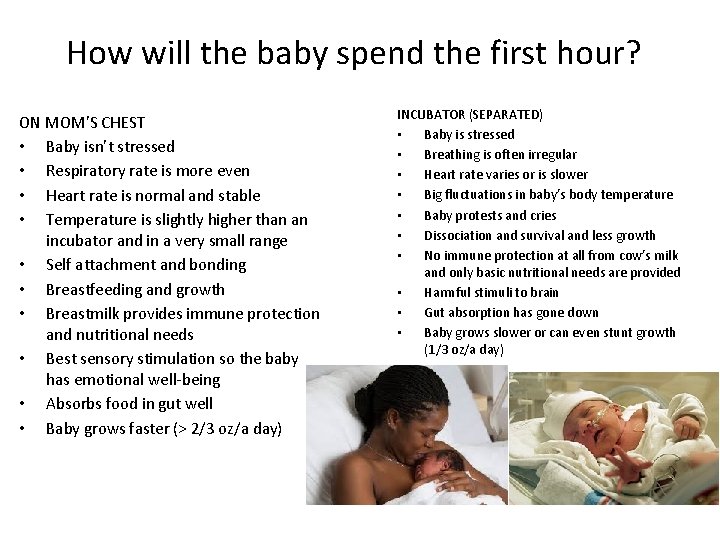 How will the baby spend the first hour?

ON MOM'S CHEST
• Baby isn't stressed
• Respiratory rate is more even
• Heart rate is normal and stable
• Temperature is slightly higher than an incubator and in a very small range
• Self attachment and bonding
• Breastfeeding and growth
• Breastmilk provides immune protection and nutritional needs
• Best sensory stimulation so the baby has emotional well-being
• Absorbs food in gut well
• Baby grows faster (> 2/3 oz/a day)

INCUBATOR (SEPARATED)
• Baby is stressed
• Breathing is often irregular
• Heart rate varies or is slower
• Big fluctuations in baby's body temperature
• Baby protests and cries
• Dissociation and survival and less growth
• No immune protection at all from cow's milk and only basic nutritional needs are provided
• Harmful stimuli to brain
• Gut absorption has gone down
• Baby grows slower or can even stunt growth (1/3 oz/a day)